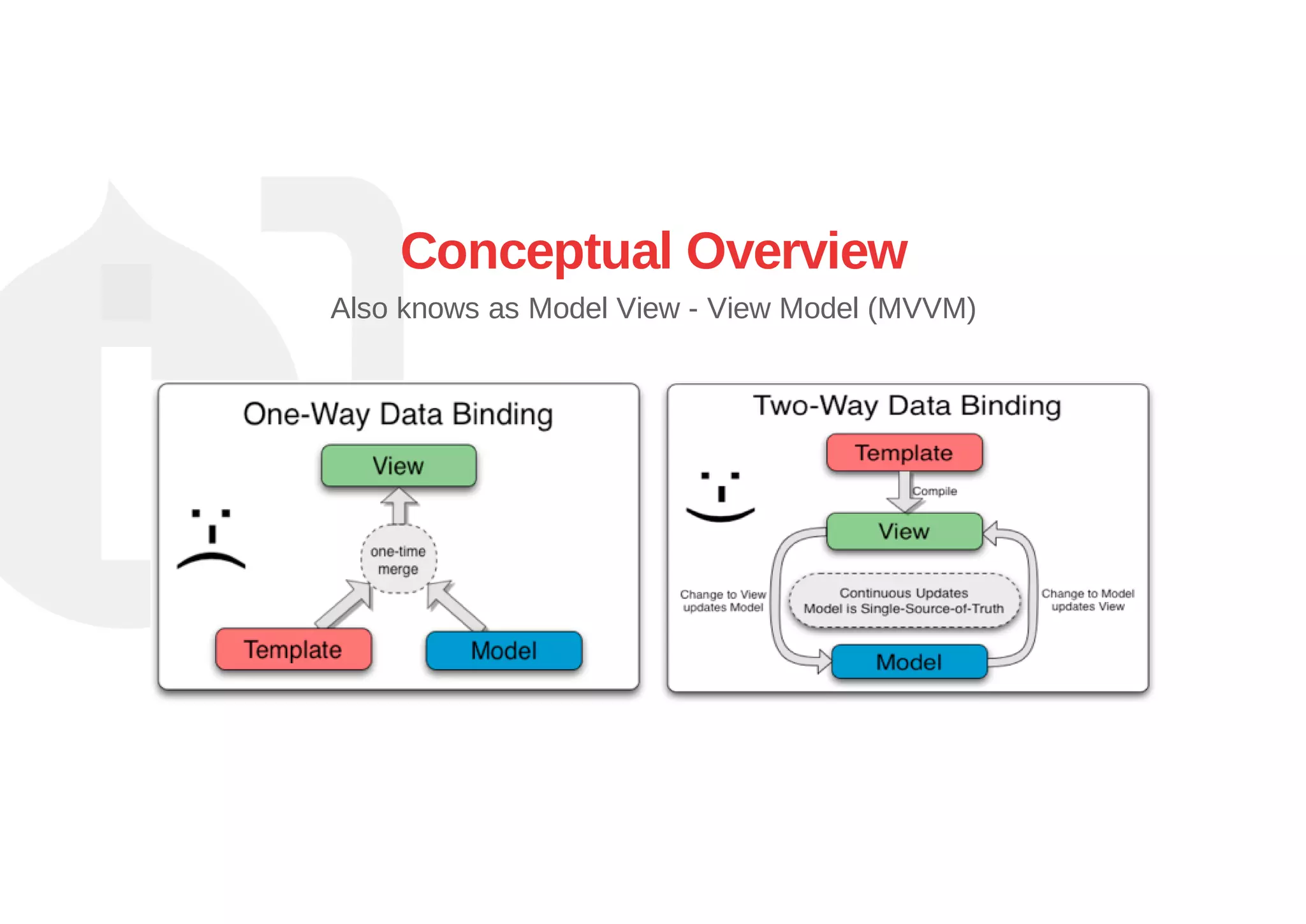 Conceptual Overview

Also knows as Model View - View Model (MVVM)

One-Way Data Binding

View

one-time merge

Template

Model

Two-Way Data Binding

Template

Compile

View

Change to View updates Model

Continuous Updates
Model is Single-Source-of-Truth

Change to Model updates View

Model